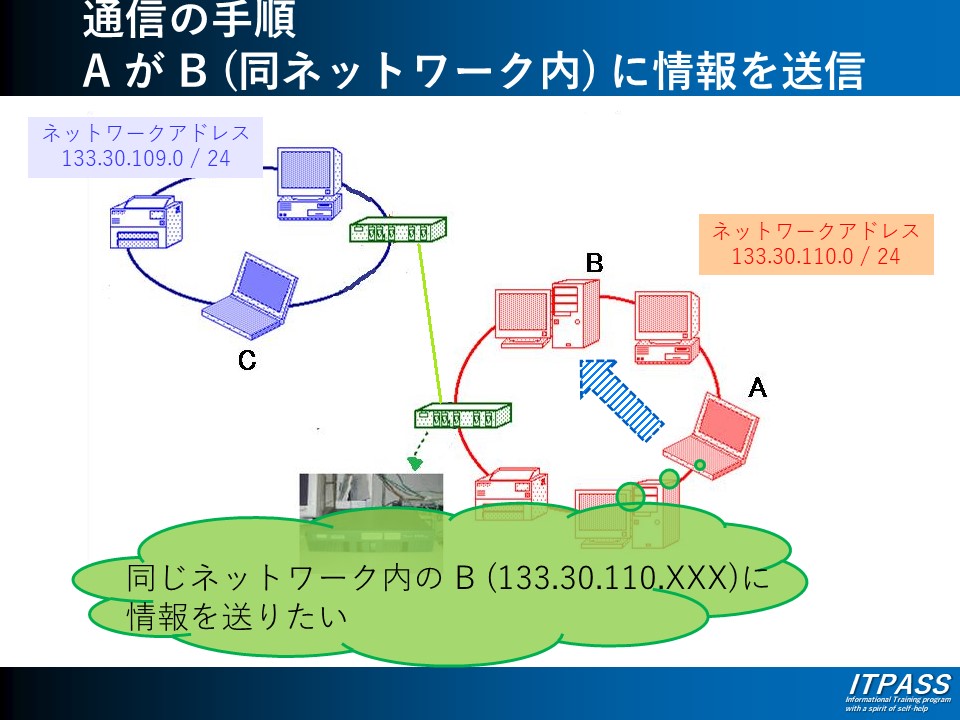 通信の手順
A が B (同ネットワーク内) に情報を送信

ネットワークアドレス
133.30.109.0 / 24

ネットワークアドレス
133.30.110.0 / 24

B

C

A

同じネットワーク内の B (133.30.110.XXX)に情報を送りたい

ITPASS
Informational Training program with a spirit of self-help